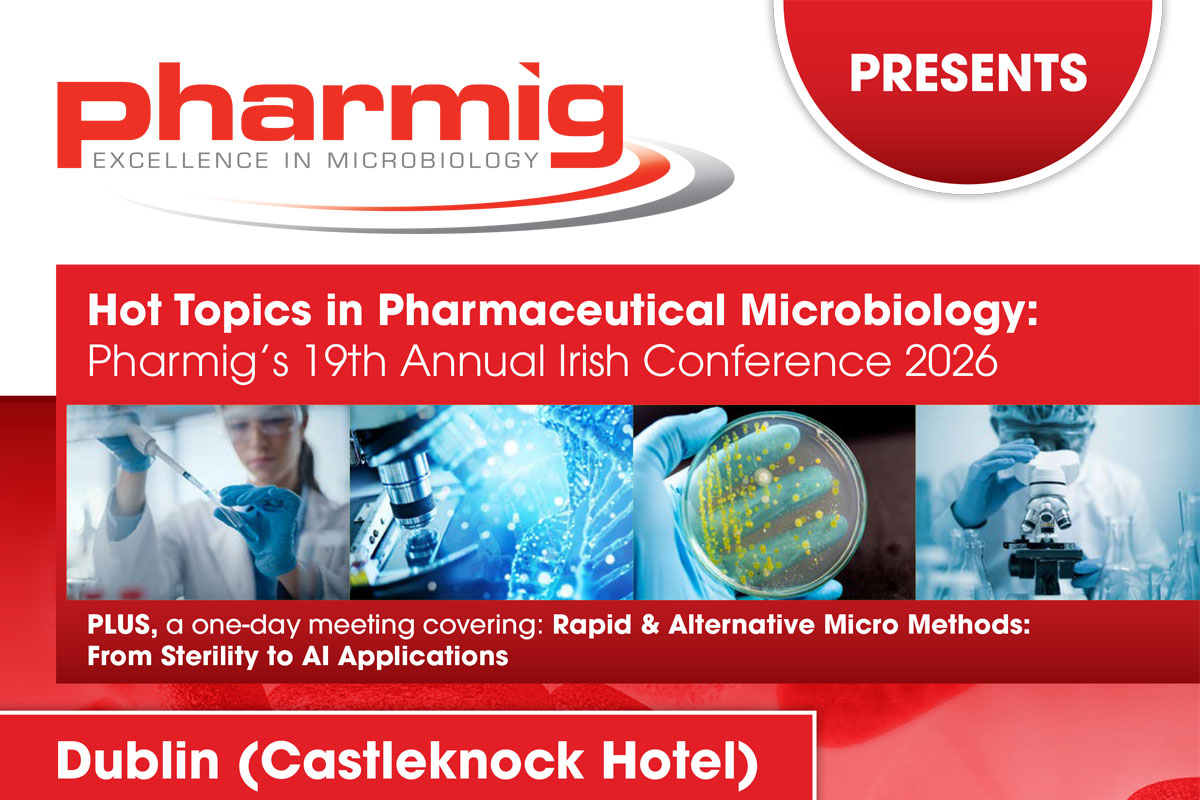 pharmig
EXCELLENCE IN MICROBIOLOGY

PRESENTS

Hot Topics in Pharmaceutical Microbiology:
Pharmig's 19th Annual Irish Conference 2026

PLUS, a one-day meeting covering: Rapid & Alternative Micro Methods: From Sterility to AI Applications

Dublin (Castleknock Hotel)